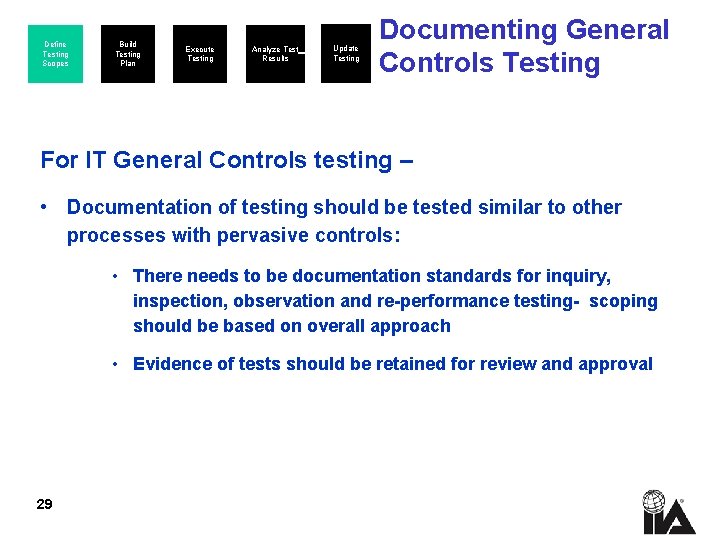 Define Testing Scopes

Build Testing Plan

Execute Testing

Analyze Test Results

Update Testing

Documenting General Controls Testing

For IT General Controls testing –

• Documentation of testing should be tested similar to other processes with pervasive controls:

• There needs to be documentation standards for inquiry, inspection, observation and re-performance testing- scoping should be based on overall approach

• Evidence of tests should be retained for review and approval

29

IIA